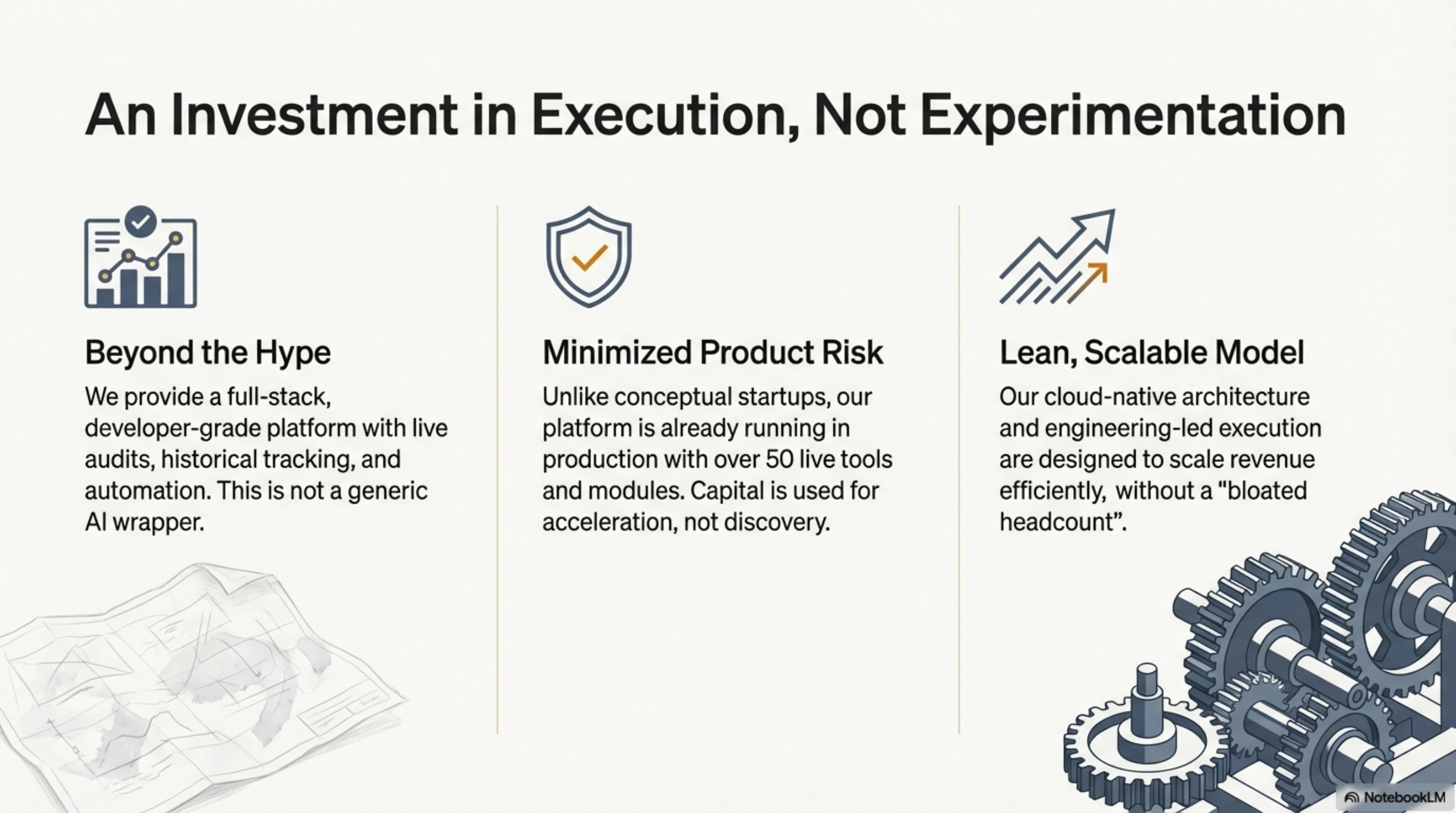 An Investment in Execution, Not Experimentation

Beyond the Hype

We provide a full-stack, developer-grade platform with live audits, historical tracking, and automation. This is not a generic AI wrapper.

Minimized Product Risk

Unlike conceptual startups, our platform is already running in production with over 50 live tools and modules. Capital is used for acceleration, not discovery.

Lean, Scalable Model

Our cloud-native architecture and engineering-led execution are designed to scale revenue efficiently, without a "bloated headcount".

NotebookLM